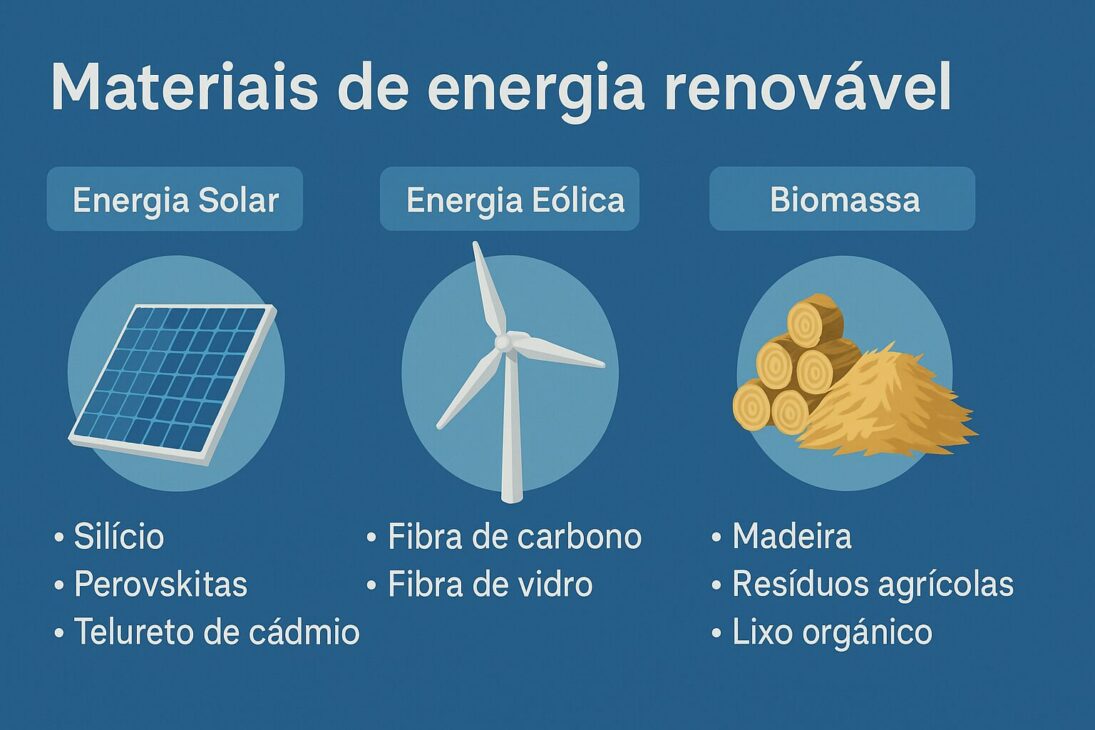 Materiais de energia renovável

Energia Solar

• Silício
• Perovskitas
• Telureto de cádmio

Energia Eólica

• Fibra de carbono
• Fibra de vidro

Biomassa

• Madeira
• Resíduos agrícolas
• Lixo orgânico